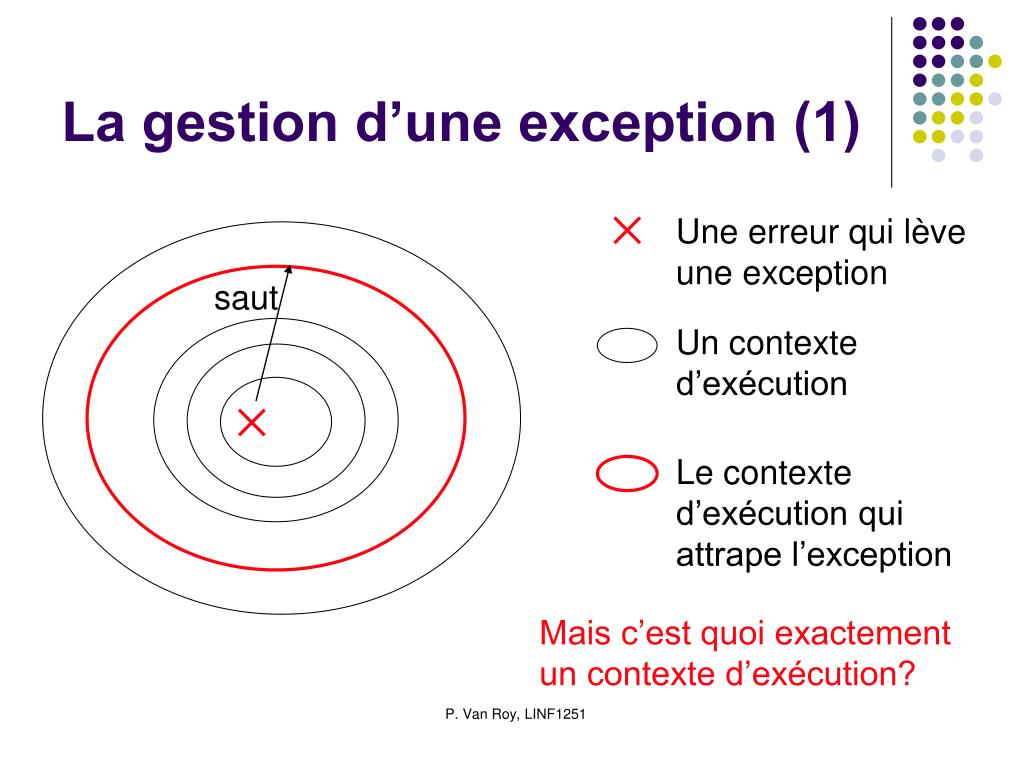 La gestion d’une exception (1)

saut

Une erreur qui lève une exception

Un contexte d’exécution

Le contexte d’exécution qui attrape l’exception

Mais c’est quoi exactement un contexte d’exécution?

P. Van Roy, LINF1251